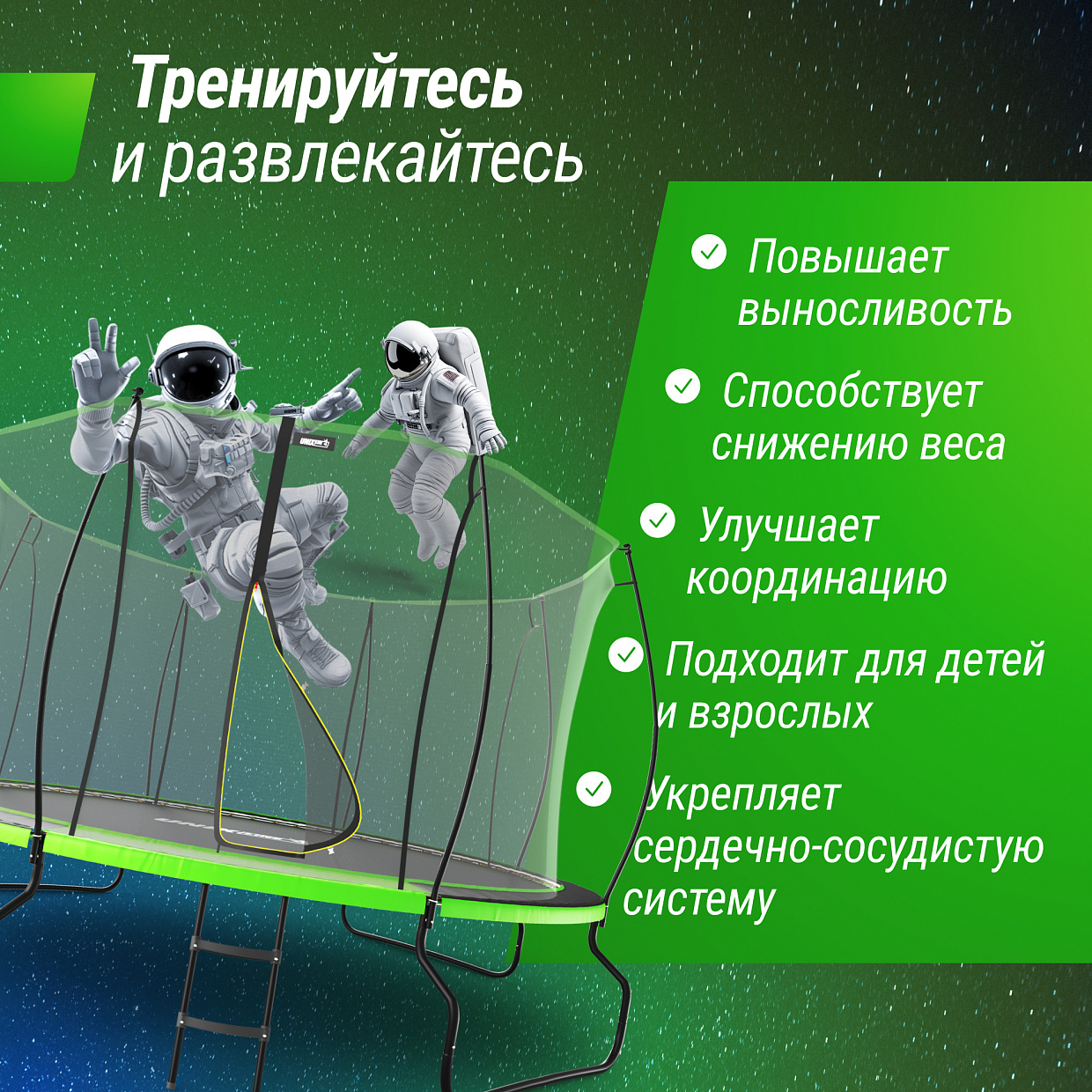 Тренируйтесь
и развлекайтесь

Повышает выносливость

Способствует снижению веса

Улучшает координацию

Подходит для детей и взрослых

Укрепляет сердечно-сосудистую систему